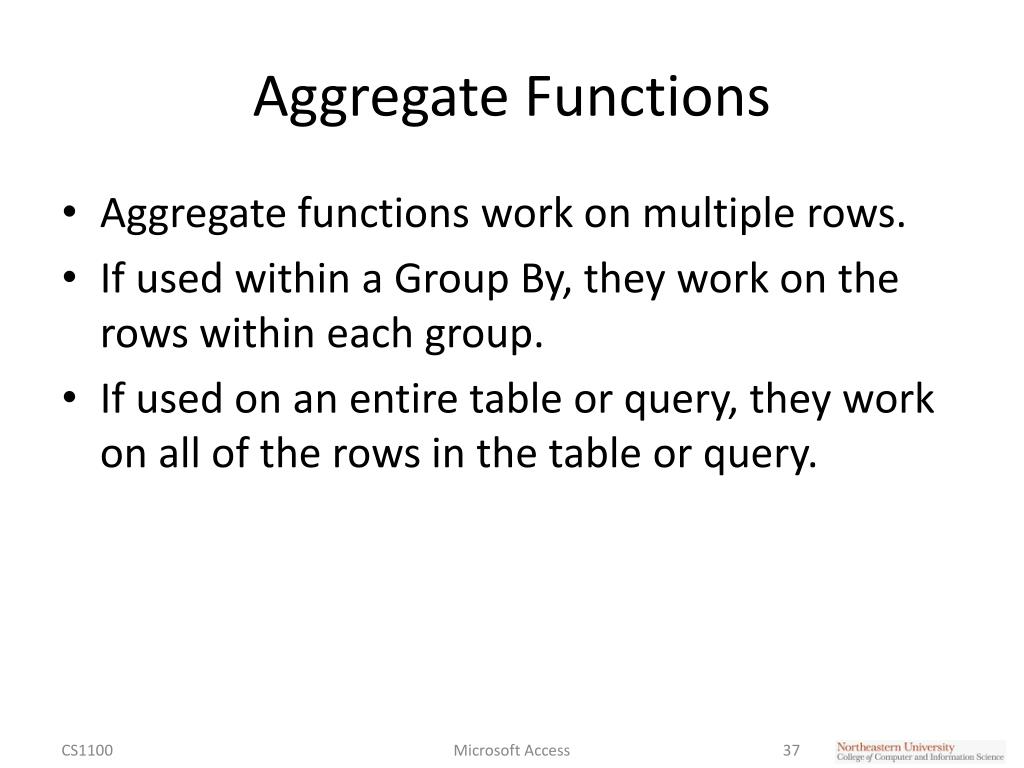 Aggregate Functions

• Aggregate functions work on multiple rows.
• If used within a Group By, they work on the rows within each group.
• If used on an entire table or query, they work on all of the rows in the table or query.

CS1100

Microsoft Access

37

Northeastern University
College of Computer and Information Science